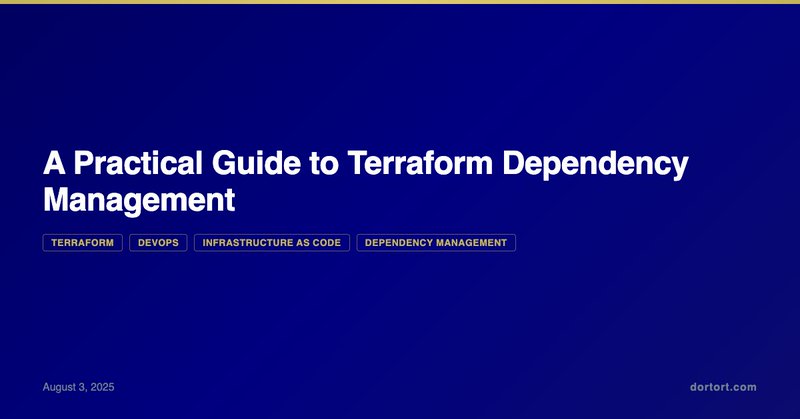 A Practical Guide to Terraform Dependency Management

TERRAFORM DEVOPS INFRASTRUCTURE AS CODE DEPENDENCY MANAGEMENT

August 3, 2025

dortort.com